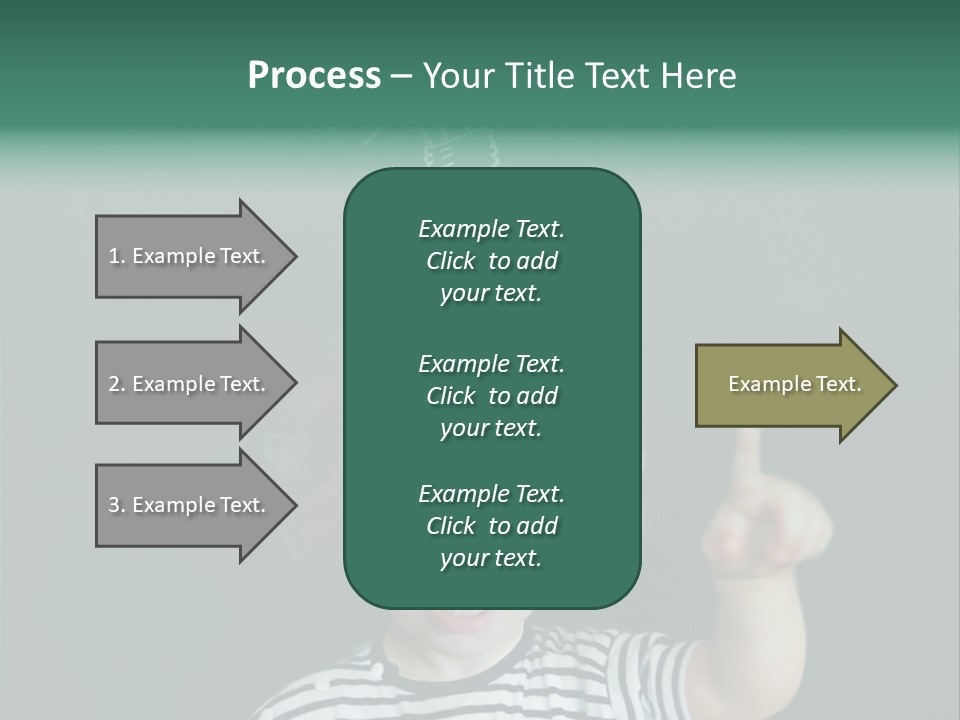 Process – Your Title Text Here

1. Example Text.

2. Example Text.

3. Example Text.

Example Text. Click to add your text.

Example Text. Click to add your text.

Example Text. Click to add your text.

Example Text.